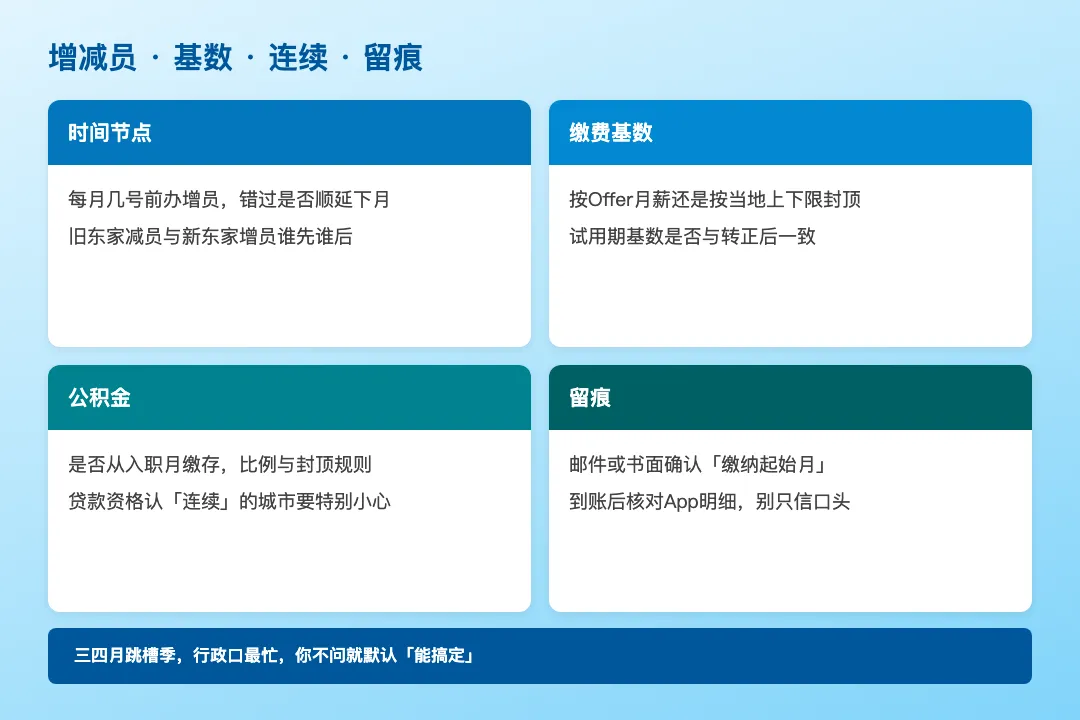 增减员 · 基数 · 连续 · 留痕

时间节点

每月几号前办增员，错过是否顺延下月
旧东家减员与新东家增员谁先谁后

缴费基数

按Offer月薪还是按当地上下限封顶
试用期基数是否与转正后一致

公积金

是否从入职月缴存，比例与封顶规则
贷款资格认「连续」的城市要特别小心

留痕

邮件或书面确认「缴纳起始月」
到账后核对App明细，别只信口头

三四月跳槽季，行政口最忙，你不问就默认「能搞定」